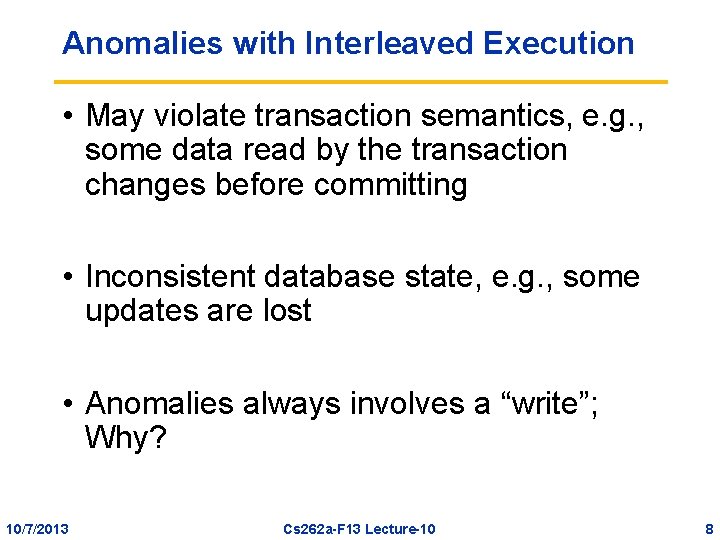 Anomalies with Interleaved Execution

• May violate transaction semantics, e.g., some data read by the transaction changes before committing

• Inconsistent database state, e.g., some updates are lost

• Anomalies always involves a “write”; Why?

10/7/2013 Cs262a-F13 Lecture-10 8